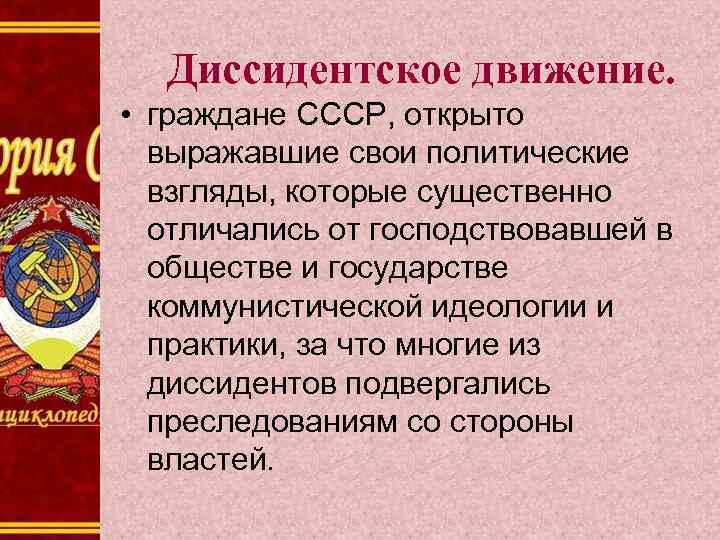 ория С

нциклопед

Диссидентское движение.

• граждане СССР, открыто выражавшие свои политические взгляды, которые существенно отличались от господствовавшей в обществе и государстве коммунистической идеологии и практики, за что многие из диссидентов подвергались преследованиям со стороны властей.